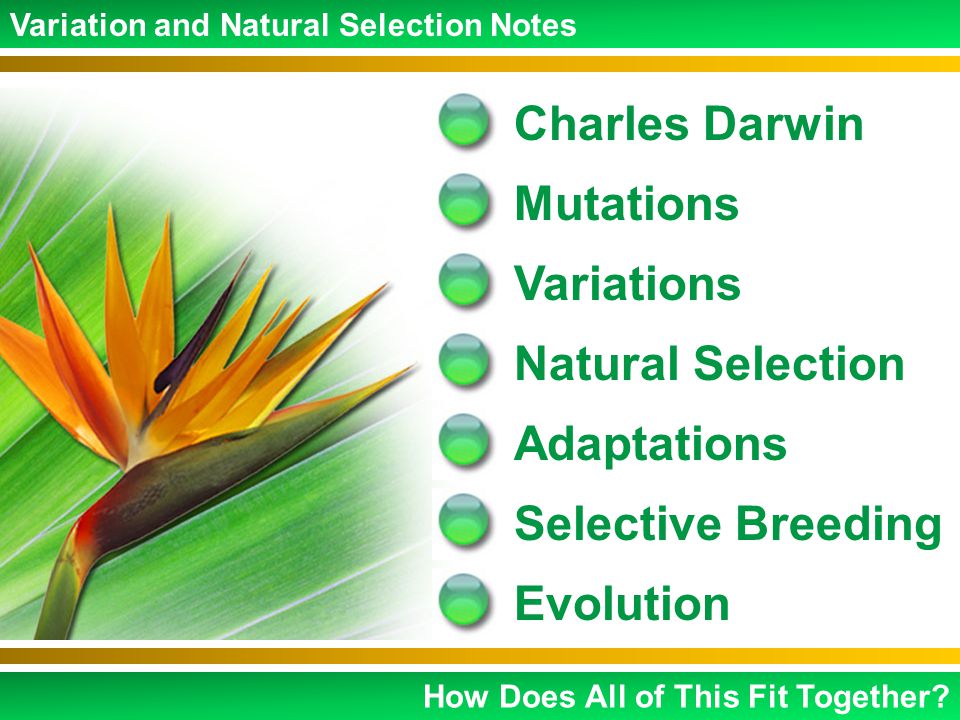 Variation and Natural Selection Notes

Charles Darwin

Mutations

Variations

Natural Selection

Adaptations

Selective Breeding

Evolution

How Does All of This Fit Together?